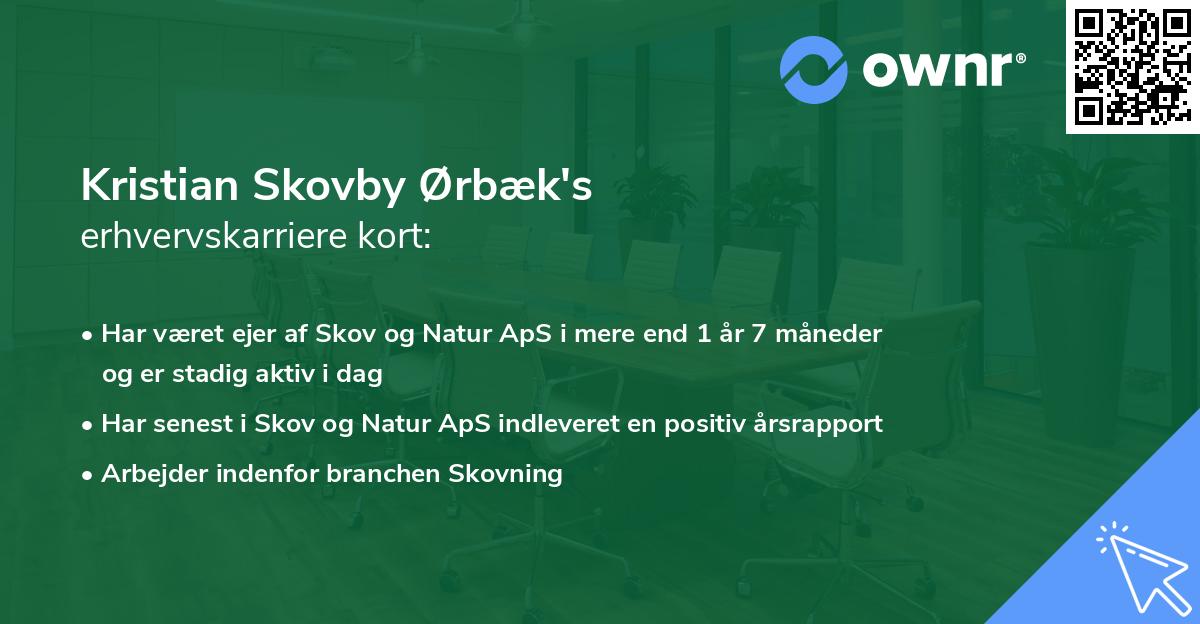 ownr®

Kristian Skovby Ørbæk's
erhvervskarriere kort:

• Har været ejer af Skov og Natur ApS i mere end 1 år 7 måneder og er stadig aktiv i dag
• Har senest i Skov og Natur ApS indleveret en positiv årsrapport
• Arbejder indenfor branchen Skovning